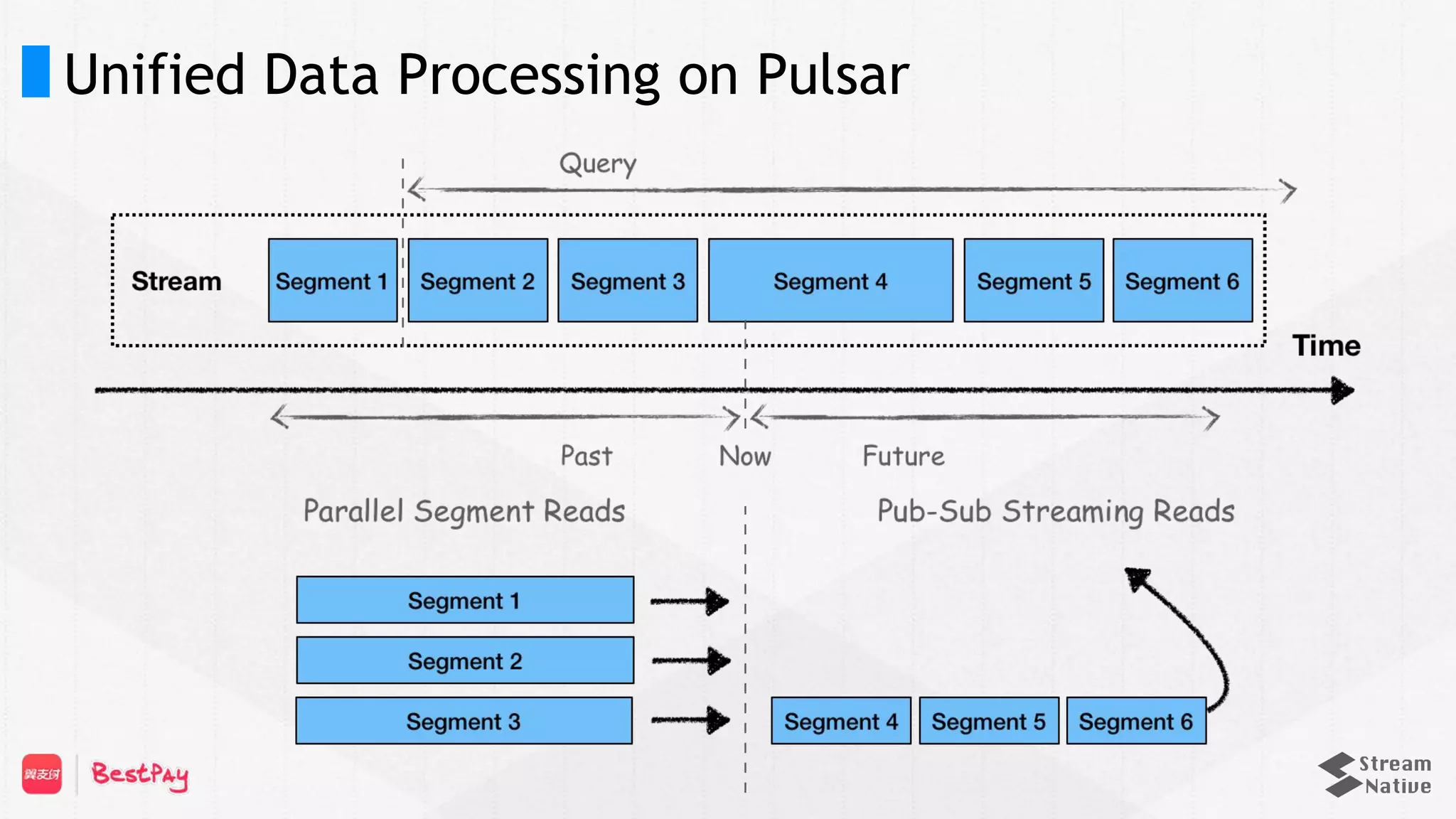 Unified Data Processing on Pulsar

Query

Stream Segment 1 Segment 2 Segment 3 Segment 4 Segment 5 Segment 6

Time

Past Now Future

Parallel Segment Reads

Pub-Sub Streaming Reads

Segment 1

Segment 2

Segment 3

Segment 4 Segment 5 Segment 6

翼支付 BestPay

Stream Native